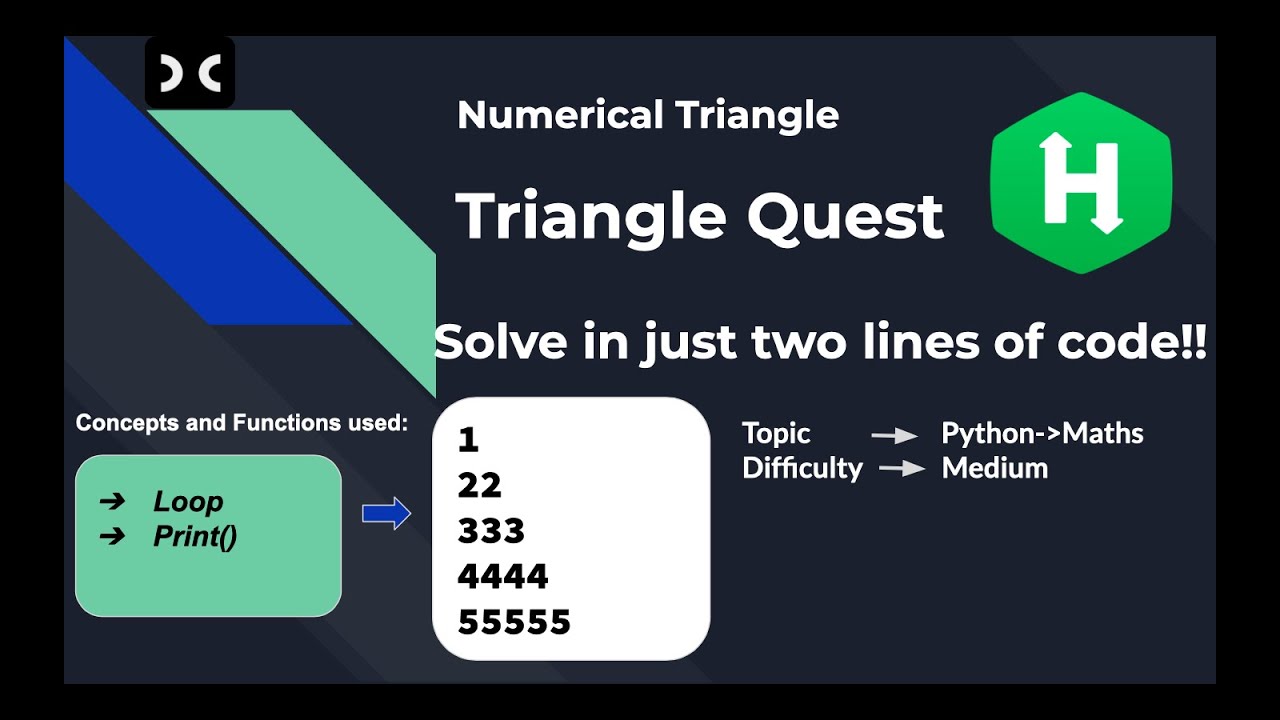 Numerical Triangle

Triangle Quest

H

Solve in just two lines of code!!

Concepts and Functions used:

➔ Loop
➔ Print()

1
22
333
4444
55555

Topic → Python->Maths
Difficulty → Medium